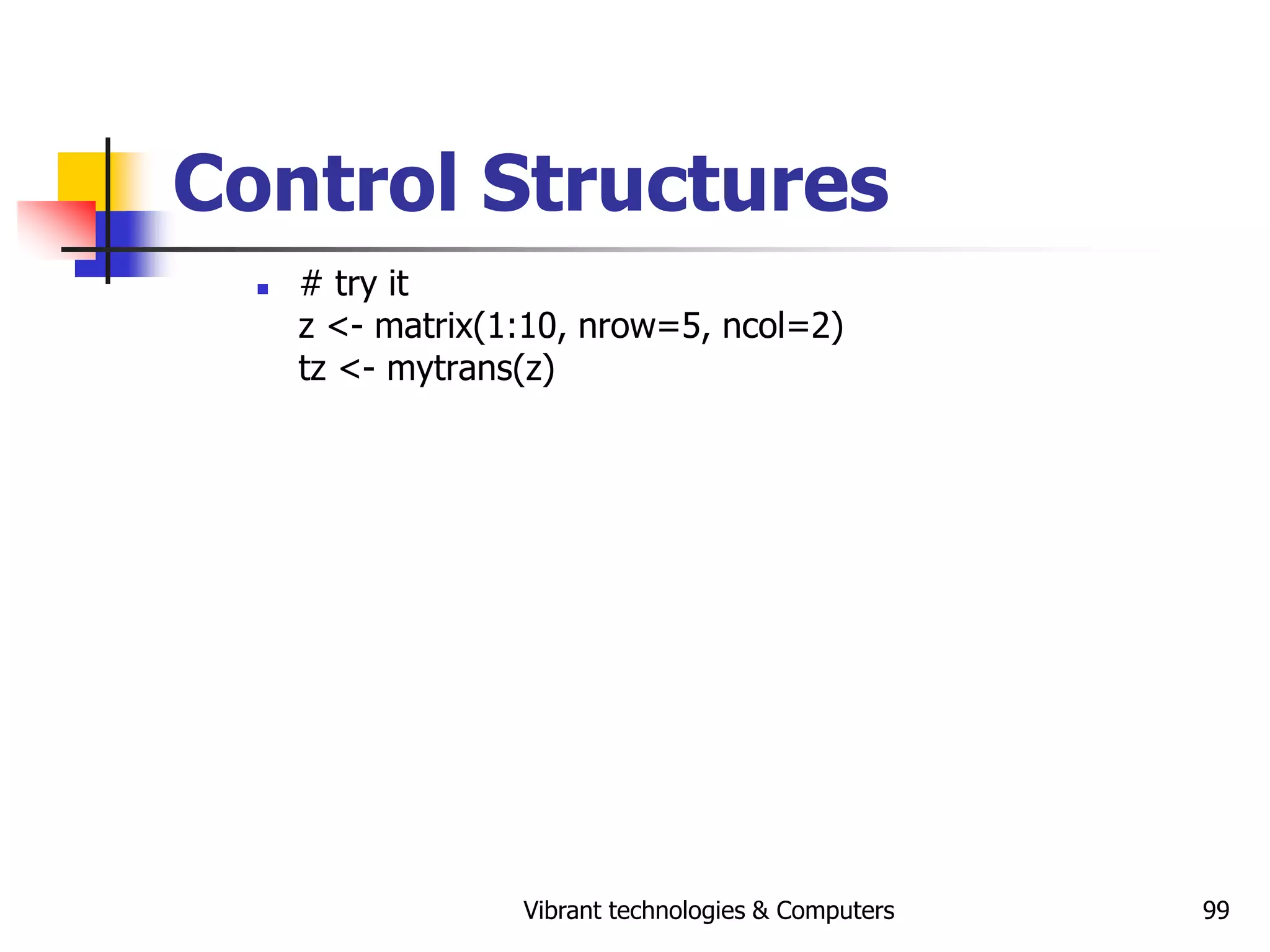 Control Structures

# try it
z <- matrix(1:10, nrow=5, ncol=2)
tz <- mytrans(z)

Vibrant technologies & Computers

99